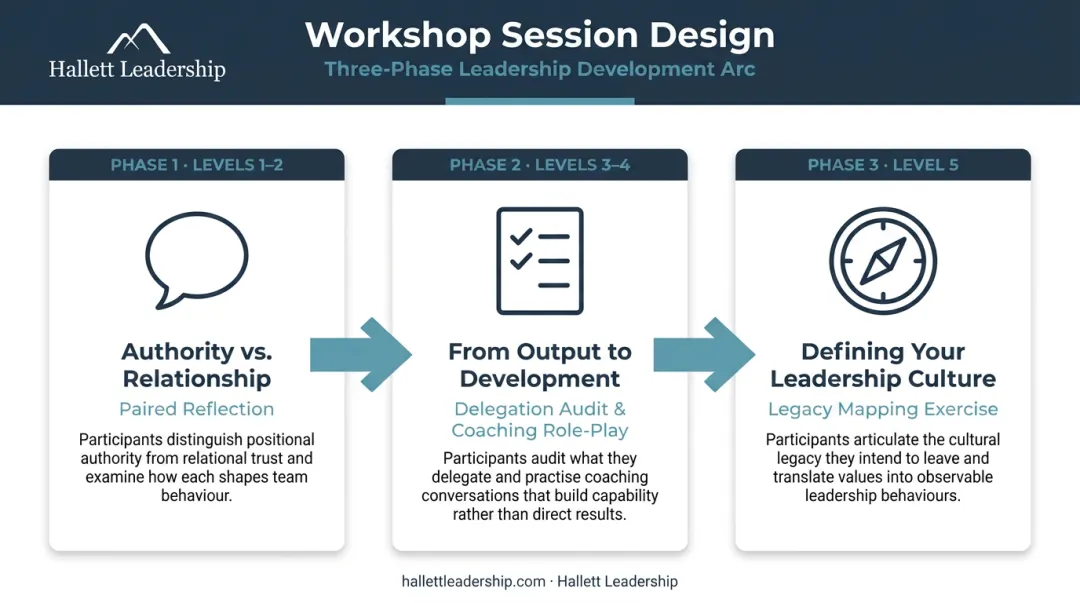 Hallett Leadership

Workshop Session Design

Three-Phase Leadership Development Arc

PHASE 1 · LEVELS 1–2

Authority vs. Relationship

Paired Reflection

Participants distinguish positional authority from relational trust and examine how each shapes team behaviour.

PHASE 2 · LEVELS 3–4

From Output to Development

Delegation Audit & Coaching Role-Play

Participants audit what they delegate and practise coaching conversations that build capability rather than direct results.

PHASE 3 · LEVEL 5

Defining Your Leadership Culture

Legacy Mapping Exercise

Participants articulate the cultural legacy they intend to leave and translate values into observable leadership behaviours.

hallettleadership.com · Hallett Leadership